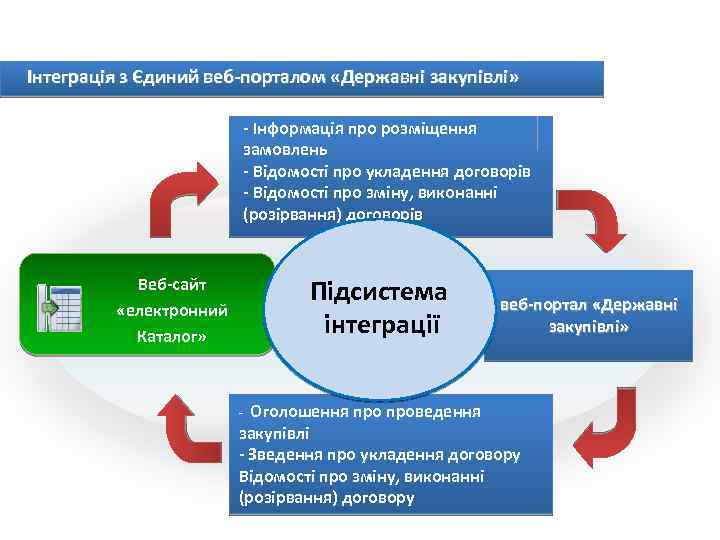 Інтеграція з Єдиний веб-порталом «Державні закупівлі»

- Інформація про розміщення замовлень
- Відомості про укладення договорів
- Відомості про зміну, виконанні (розірвання) договорів

Веб-сайт «електронний Каталог»

Підсистема інтеграції

веб-портал «Державні закупівлі»

- Оголошення про проведення закупівлі
- Зведення про укладення договору
Відомості про зміну, виконанні (розірвання) договору